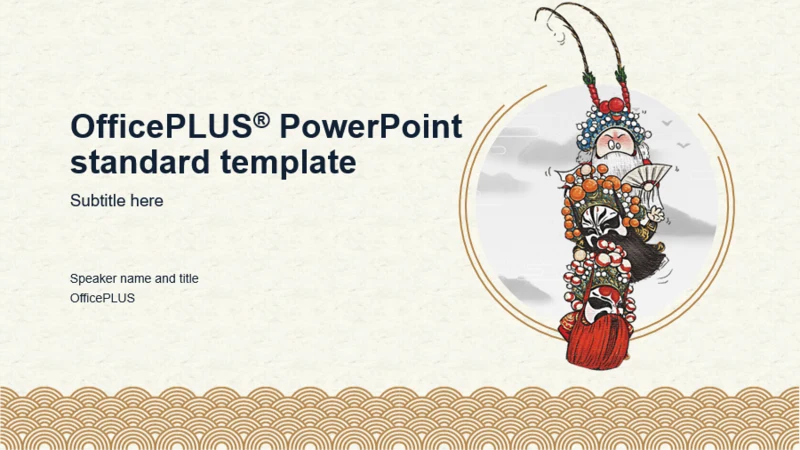 OfficePLUS® PowerPoint standard template

Subtitle here

Speaker name and title
OfficePLUS